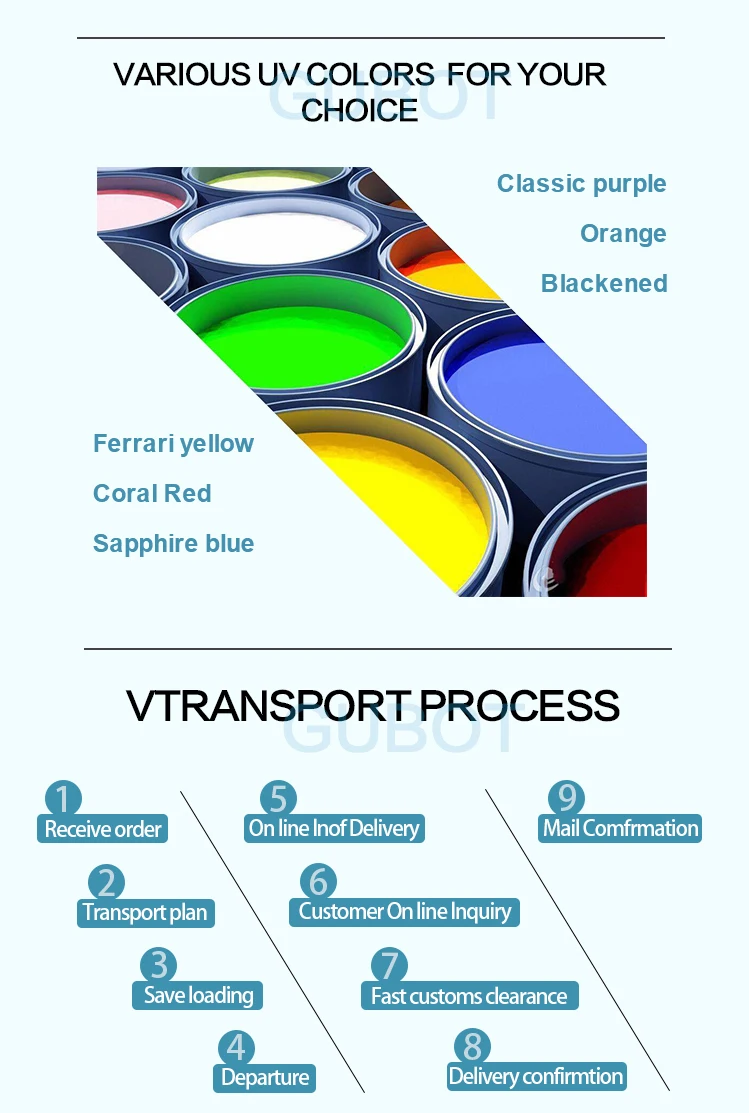 VARIOUS UV COLORS FOR YOUR CHOICE

GUBOT

Classic purple

Orange

Blackened

Ferrari yellow

Coral Red

Sapphire blue

VTRANSPORT PROCESS

GUBOT

1
Receive order

2
Transport plan

3
Save loading

4
Departure

5
On line Inof Delivery

6
Customer On line Inquiry

7
Fast customs clearance

8
Delivery confirmtion

9
Mail Comfrmation